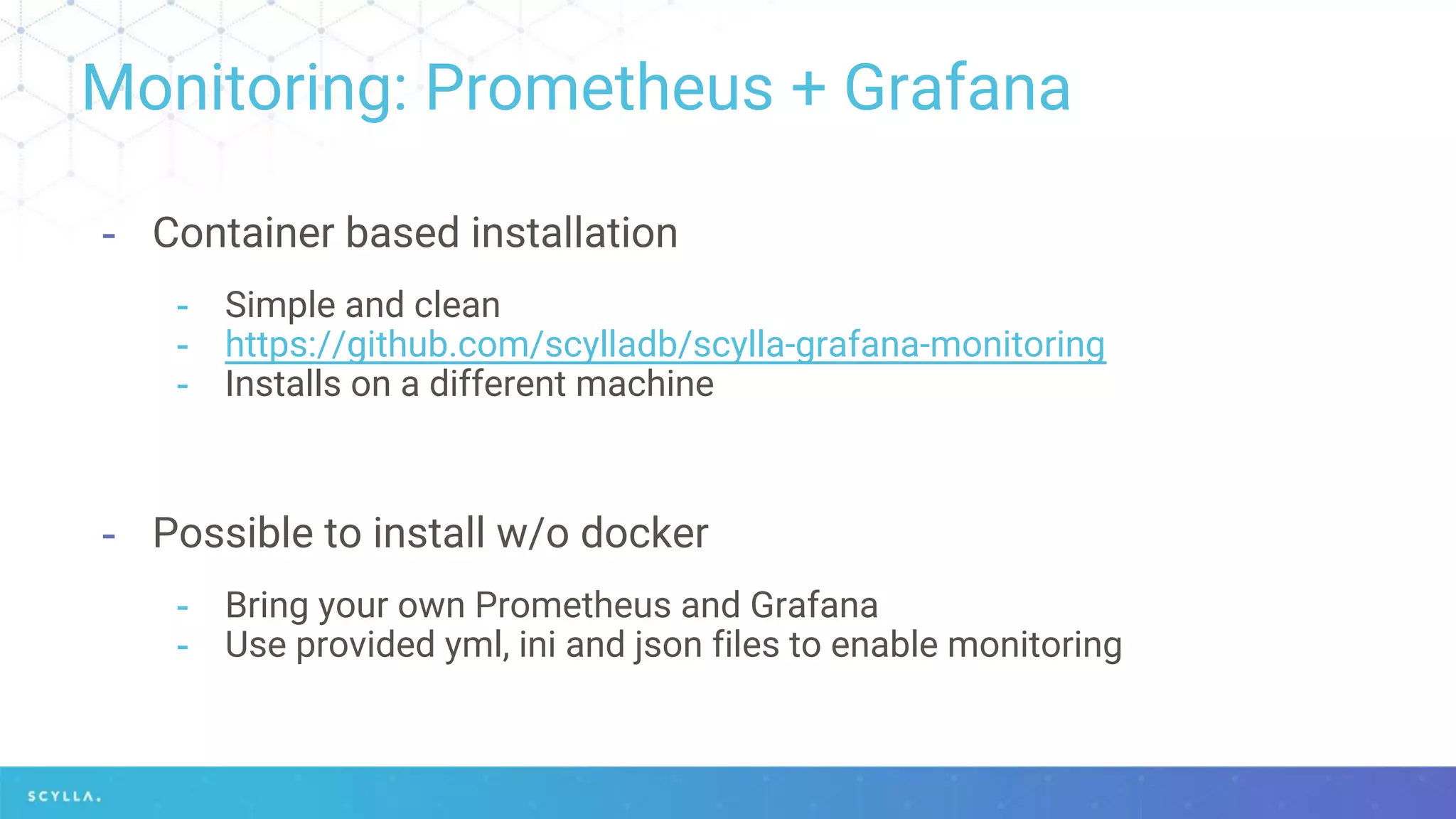 Monitoring: Prometheus + Grafana

- Container based installation

- Simple and clean
- https://github.com/scylladb/scylla-grafana-monitoring
- Installs on a different machine

- Possible to install w/o docker

- Bring your own Prometheus and Grafana
- Use provided yml, ini and json files to enable monitoring

SCYLLA.